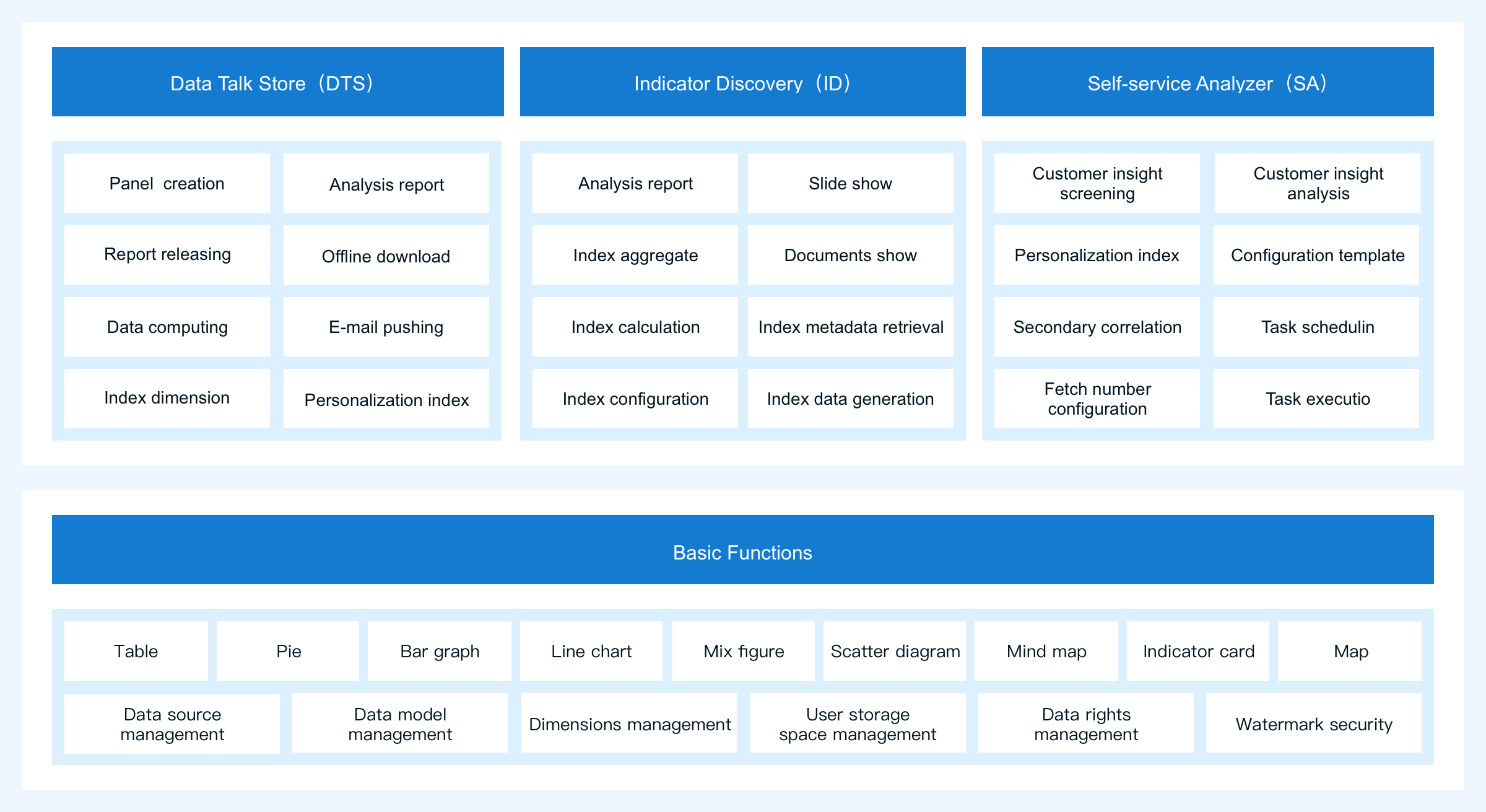 Data Talk Store（DTS）

Panel creation

Analysis report

Report releasing

Offline download

Data computing

E-mail pushing

Index dimension

Personalization index

Indicator Discovery（ID）

Analysis report

Slide show

Index aggregate

Documents show

Index calculation

Index metadata retrieval

Index configuration

Index data generation

Self-service Analyzer（SA）

Customer insight screening

Customer insight analysis

Personalization index

Configuration template

Secondary correlation

Task schedulin

Fetch number configuration

Task executio

Basic Functions

Table

Pie

Bar graph

Line chart

Mix figure

Scatter diagram

Mind map

Indicator card

Map

Data source management

Data model management

Dimensions management

User storage space management

Data rights management

Watermark security